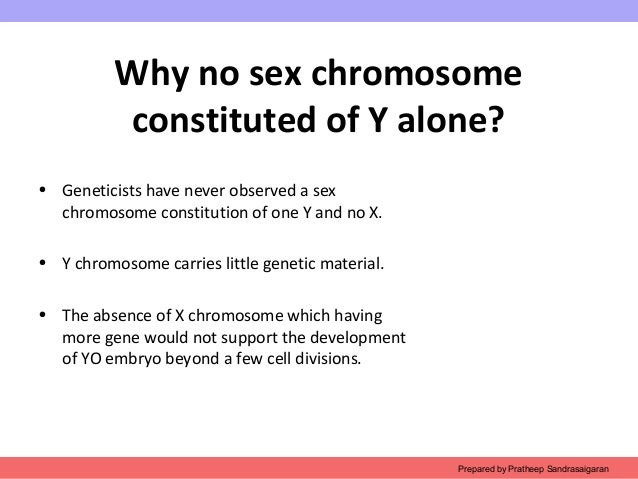 Why no sex chromosome constituted of Y alone?

• Geneticists have never observed a sex chromosome constitution of one Y and no X.

• Y chromosome carries little genetic material.

• The absence of X chromosome which having more gene would not support the development of YO embryo beyond a few cell divisions.

Prepared by Pratheep Sandrasaigaran